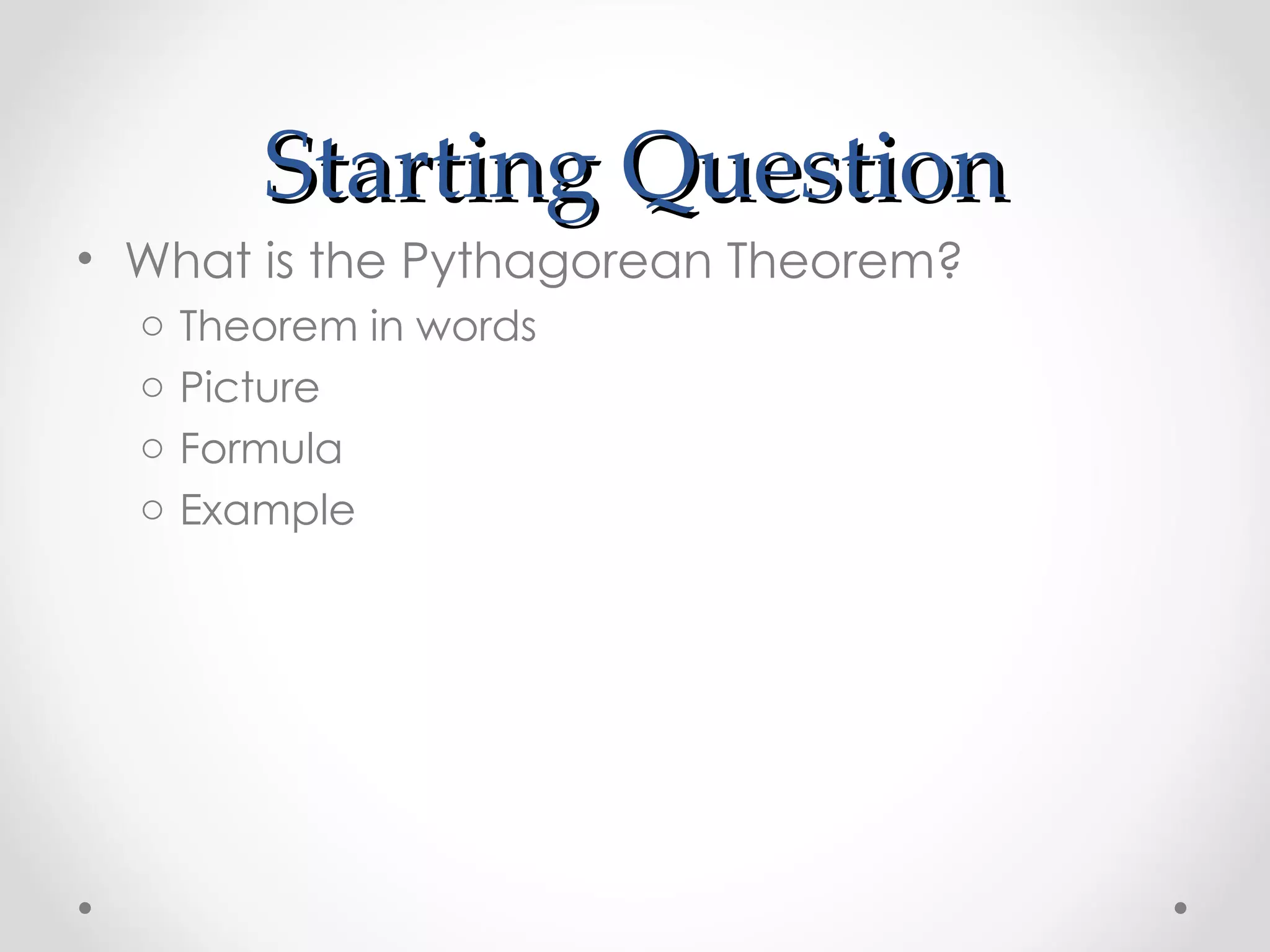 Starting Question

• What is the Pythagorean Theorem?
  ○ Theorem in words
  ○ Picture
  ○ Formula
  ○ Example